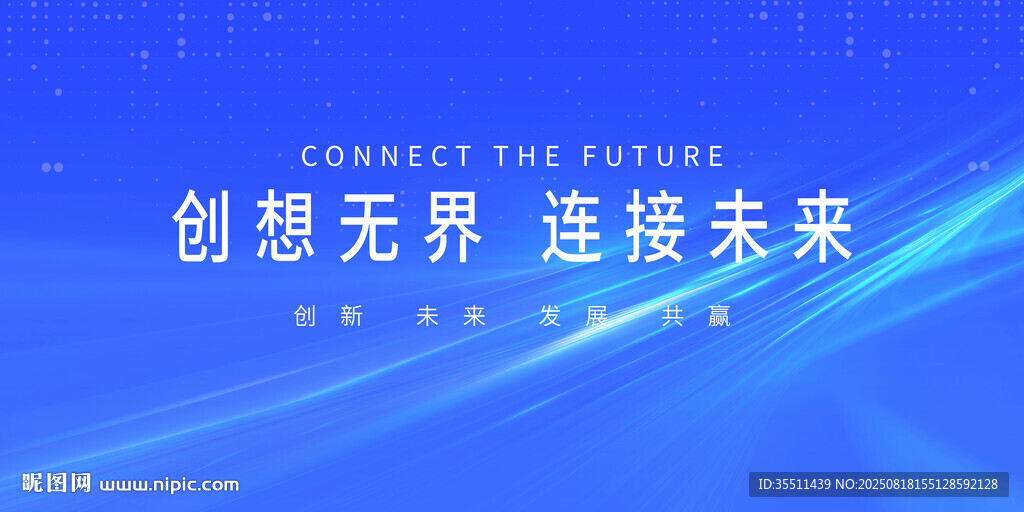 CONNECT THE FUTURE

创想无界 连接未来

创新 未来 发展 共赢

昵图网 www.nipic.com

ID:35511439 NO:20250818155128592128